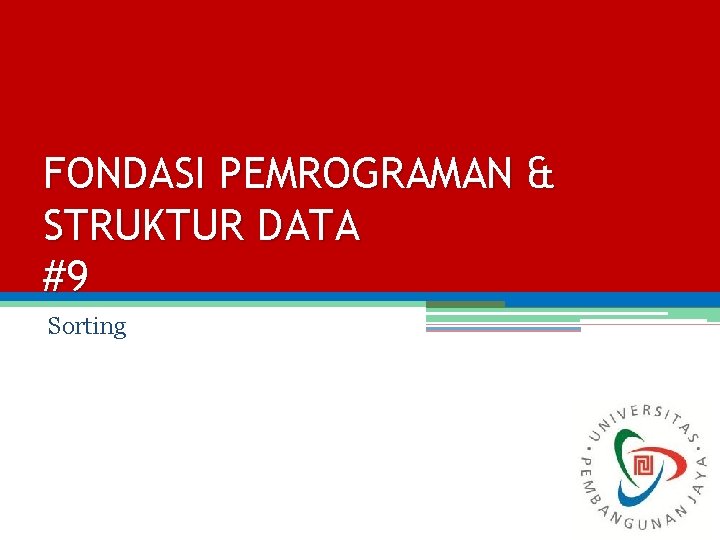 FONDASI PEMROGRAMAN & STRUKTUR DATA
#9

Sorting

UNIVERSITAS PEMBANGUNAN JAYA